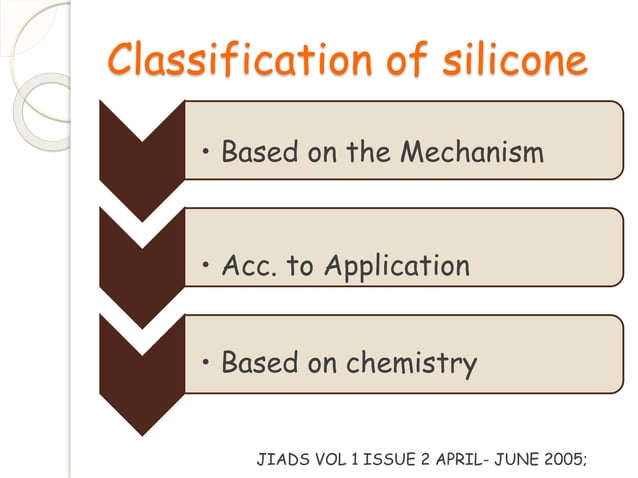 Classification of silicone

• Based on the Mechanism

• Acc. to Application

• Based on chemistry

JIADS VOL 1 ISSUE 2 APRIL- JUNE 2005;